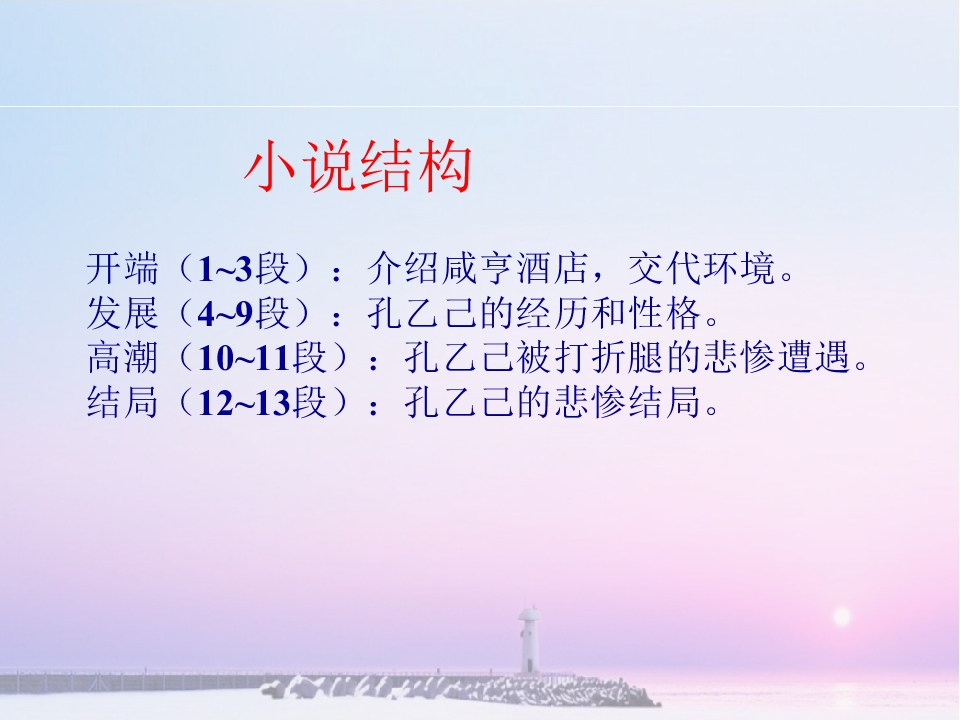 小说结构

开端（1~3段）：介绍咸亨酒店，交代环境。
发展（4~9段）：孔乙己的经历和性格。
高潮（10~11段）：孔乙己被打折腿的悲惨遭遇。
结局（12~13段）：孔乙己的悲惨结局。